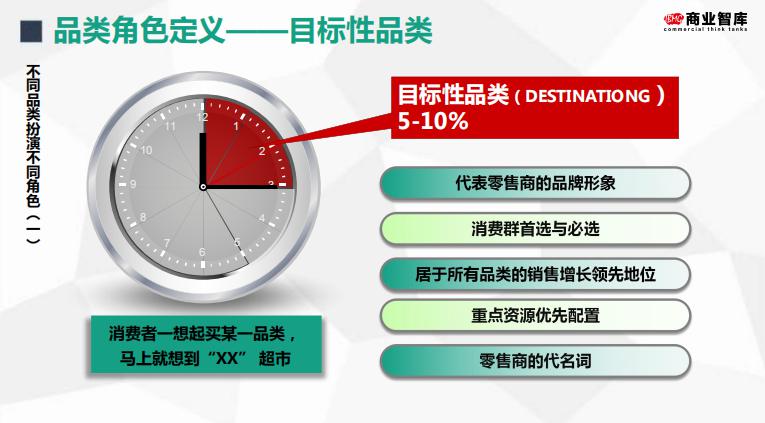 品类角色定义——目标性品类

商业智库
commercial think tanks

不同品类扮演不同角色（一）

12
1
2
3
4
5
6
7
8
9
10
11

目标性品类（DESTINATIONG）
5-10%

代表零售商的品牌形象

消费群首选与必选

居于所有品类的销售增长领先地位

重点资源优先配置

零售商的代名词

消费者一想起买某一品类，马上就想到“XX” 超市